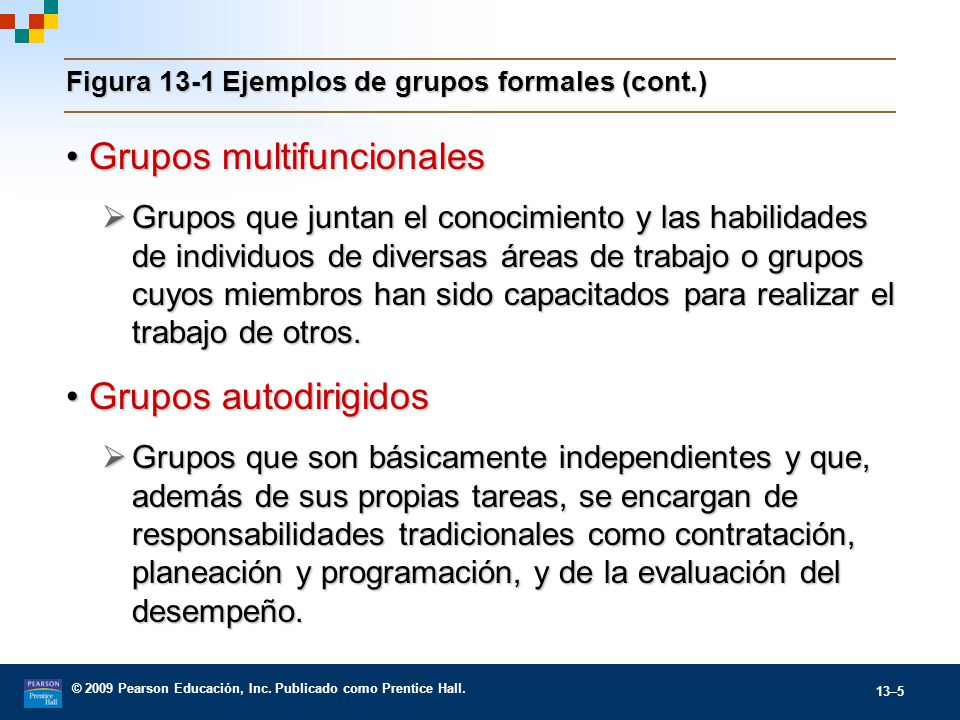 Figura 13-1 Ejemplos de grupos formales (cont.)

• Grupos multifuncionales

➢ Grupos que juntan el conocimiento y las habilidades de individuos de diversas áreas de trabajo o grupos cuyos miembros han sido capacitados para realizar el trabajo de otros.

• Grupos autodirigidos

➢ Grupos que son básicamente independientes y que, además de sus propias tareas, se encargan de responsabilidades tradicionales como contratación, planeación y programación, y de la evaluación del desempeño.

PEARSON Prentice Hall

© 2009 Pearson Educación, Inc. Publicado como Prentice Hall.

13–5